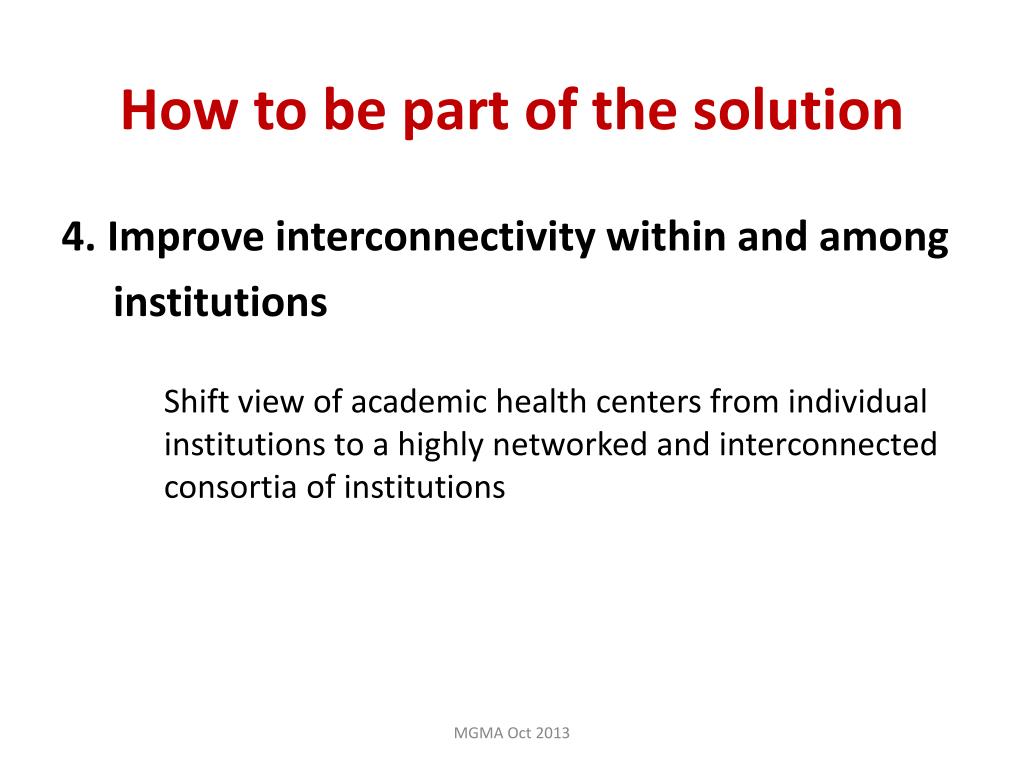 How to be part of the solution

4. Improve interconnectivity within and among institutions

Shift view of academic health centers from individual institutions to a highly networked and interconnected consortia of institutions

MGMA Oct 2013